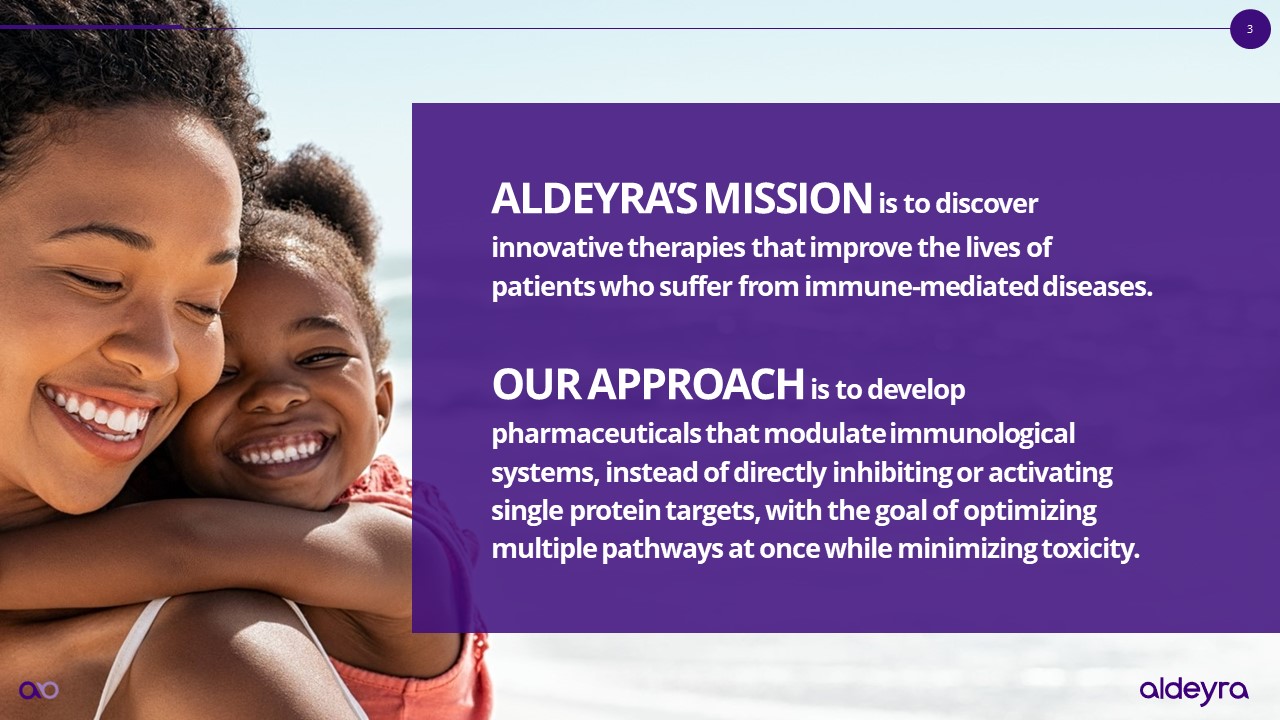 3

ALDEYRA'S MISSION is to discover innovative therapies that improve the lives of patients who suffer from immune-mediated diseases.

OUR APPROACH is to develop pharmaceuticals that modulate immunological systems, instead of directly inhibiting or activating single protein targets, with the goal of optimizing multiple pathways at once while minimizing toxicity.

aldeyra